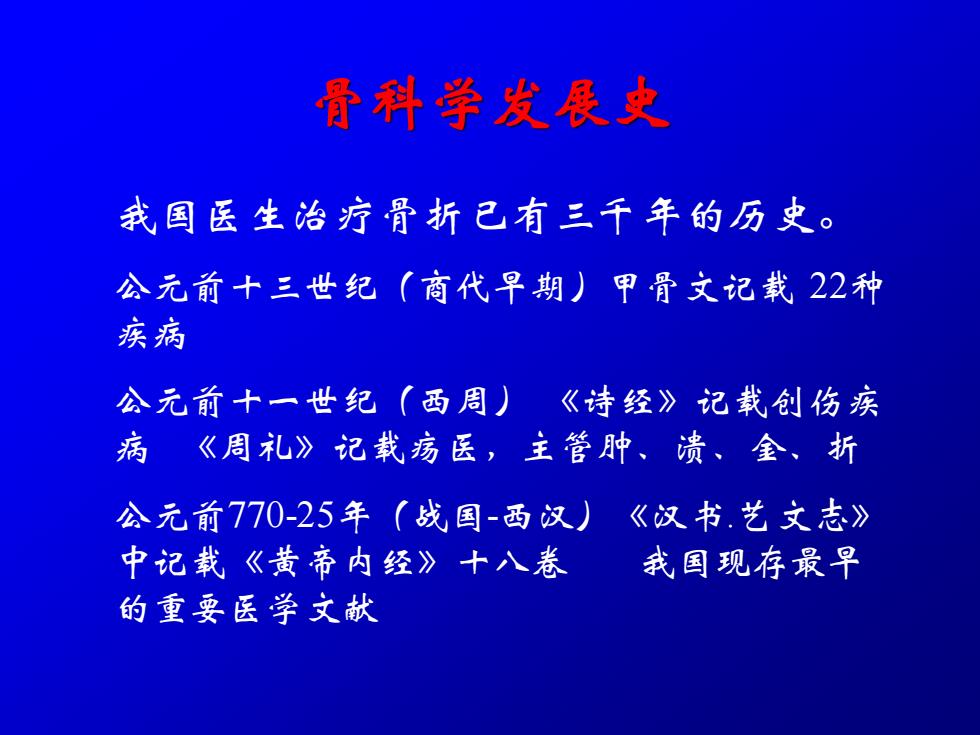 骨科学发展史

我国医生治疗骨折已有三千年的历史。

公元前十三世纪（商代早期）甲骨文记载 22种疾病

公元前十一世纪（西周） 《诗经》记载创伤疾病 《周礼》记载疡医，主管肿、溃、金、折

公元前770-25年（战国-西汉）《汉书.艺文志》中记载《黄帝内经》十八卷 我国现存最早的重要医学文献